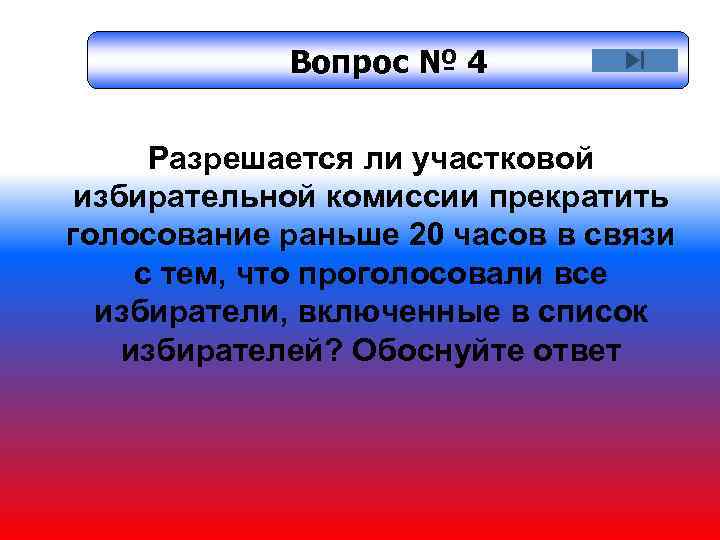 Вопрос № 4

Разрешается ли участковой избирательной комиссии прекратить голосование раньше 20 часов в связи с тем, что проголосовали все избиратели, включенные в список избирателей? Обоснуйте ответ